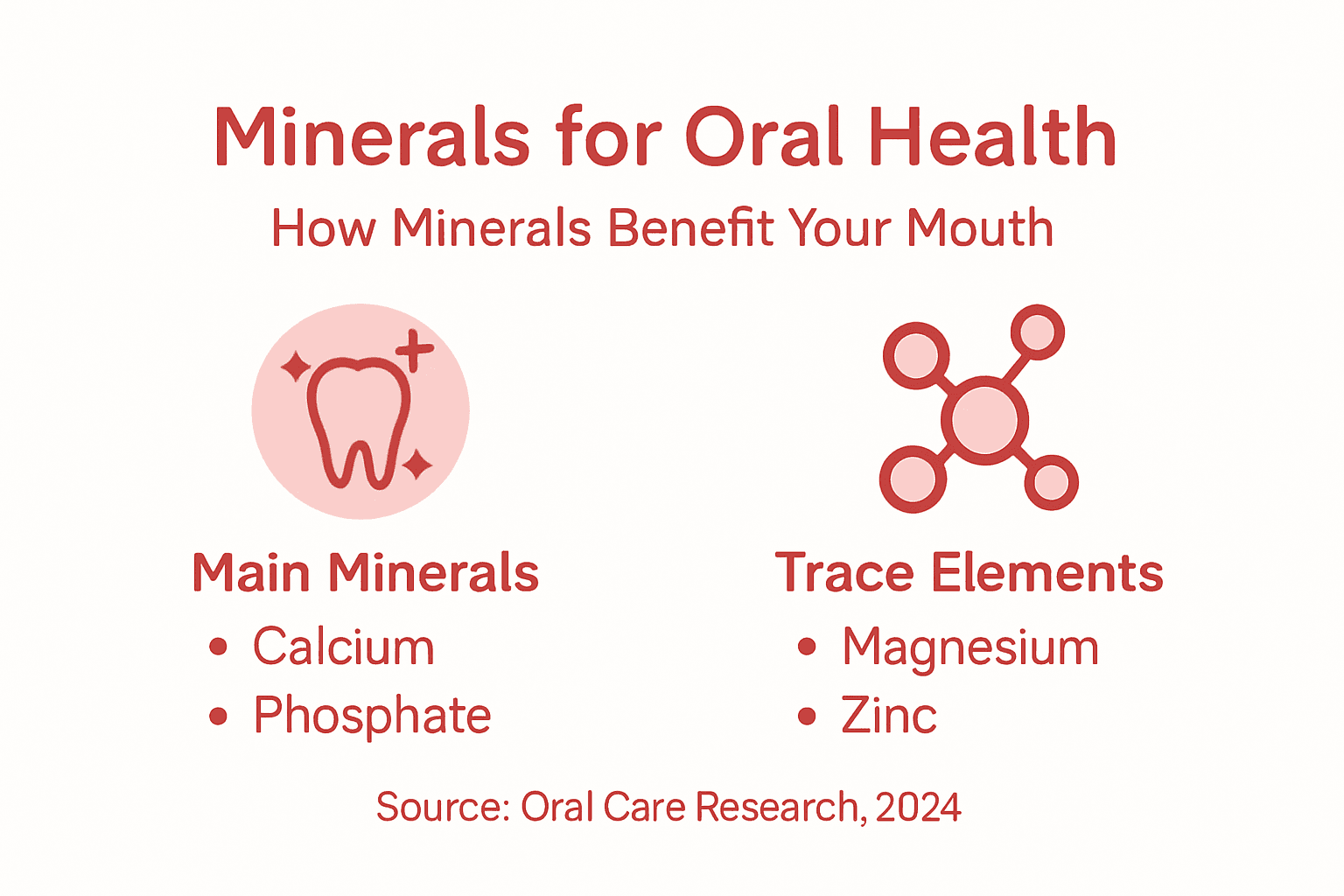 Minerals for Oral Health

How Minerals Benefit Your Mouth

Main Minerals

• Calcium
• Phosphate

Trace Elements

• Magnesium
• Zinc

Source: Oral Care Research, 2024